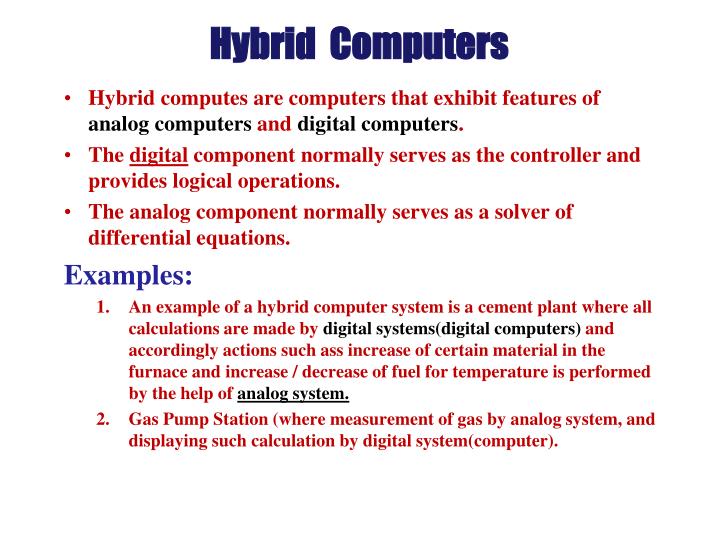 Hybrid Computers

• Hybrid computes are computers that exhibit features of analog computers and digital computers.

• The digital component normally serves as the controller and provides logical operations.

• The analog component normally serves as a solver of differential equations.

Examples:

1. An example of a hybrid computer system is a cement plant where all calculations are made by digital systems(digital computers) and accordingly actions such ass increase of certain material in the furnace and increase / decrease of fuel for temperature is performed by the help of analog system.

2. Gas Pump Station (where measurement of gas by analog system, and displaying such calculation by digital system(computer).